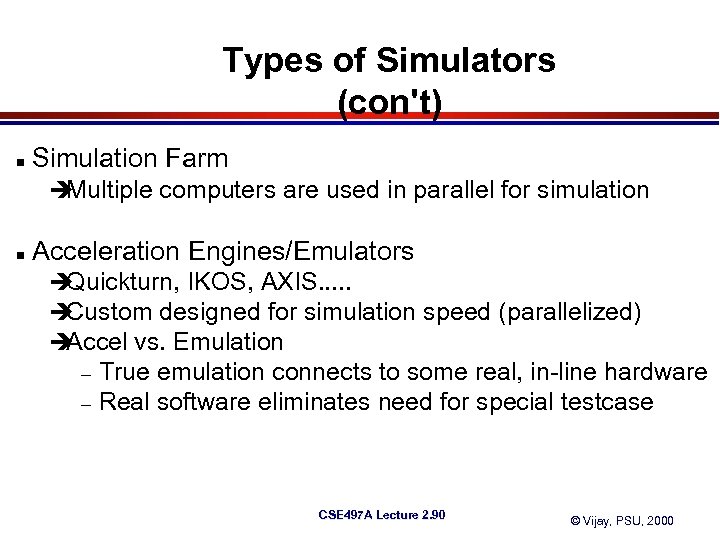 Types of Simulators (con't)

▪ Simulation Farm
➔Multiple computers are used in parallel for simulation

▪ Acceleration Engines/Emulators
➔Quickturn, IKOS, AXIS.....
➔Custom designed for simulation speed (parallelized)
➔Accel vs. Emulation
– True emulation connects to some real, in-line hardware
– Real software eliminates need for special testcase

CSE497A Lecture 2.90

© Vijay, PSU, 2000